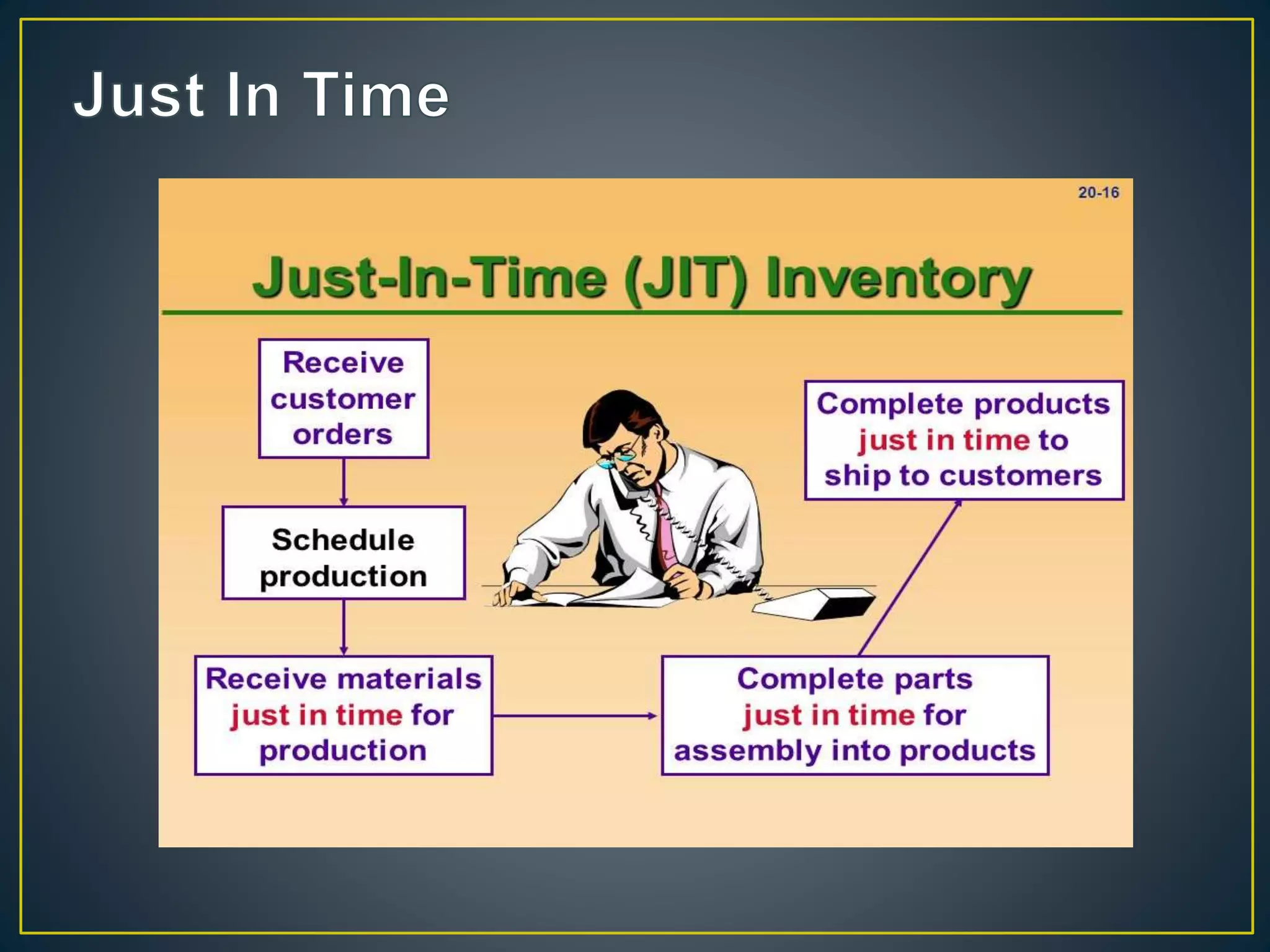 Just In Time

20-16

Just-In-Time (JIT) Inventory

Receive customer orders

Schedule production

Receive materials just in time for production

Complete parts just in time for assembly into products

Complete products just in time to ship to customers